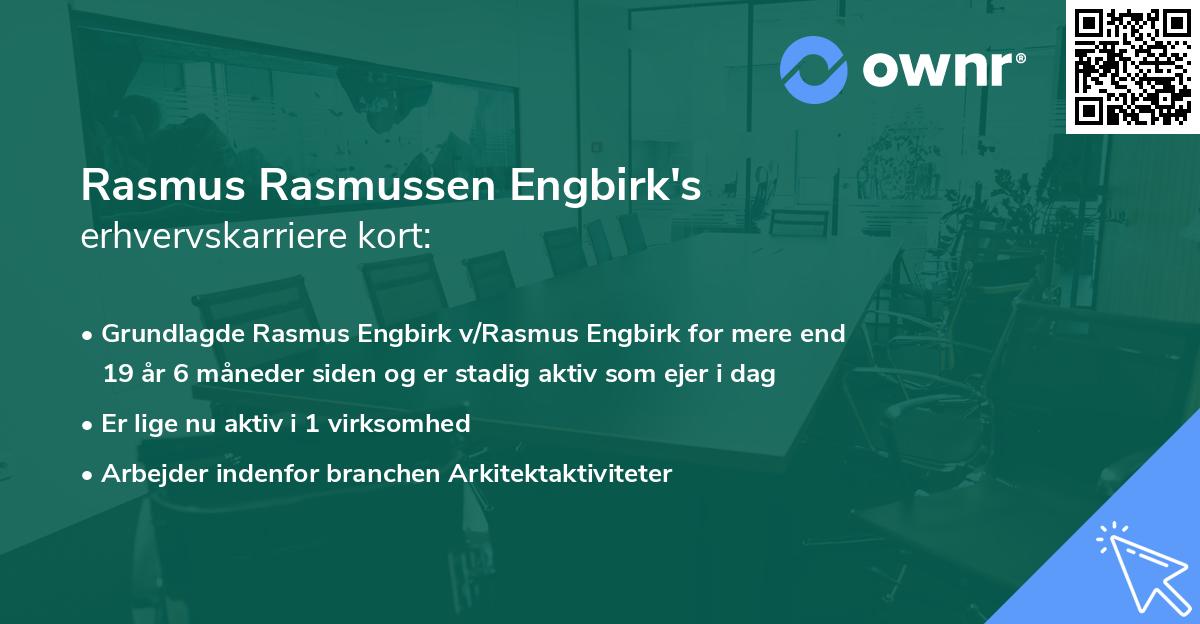 ownr®

Rasmus Rasmussen Engbirk's
erhvervskarriere kort:

• Grundlagde Rasmus Engbirk v/Rasmus Engbirk for mere end 19 år 6 måneder siden og er stadig aktiv som ejer i dag

• Er lige nu aktiv i 1 virksomhed

• Arbejder indenfor branchen Arkitektaktiviteter